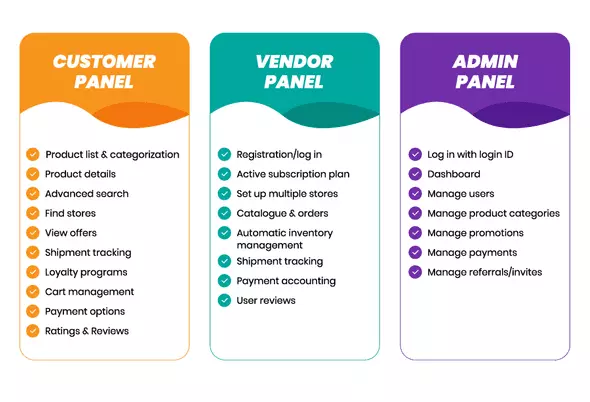 CUSTOMER PANEL

Product list & categorization
Product details
Advanced search
Find stores
View offers
Shipment tracking
Loyalty programs
Cart management
Payment options
Ratings & Reviews

VENDOR PANEL

Registration/log in
Active subscription plan
Set up multiple stores
Catalogue & orders
Automatic inventory management
Shipment tracking
Payment accounting
User reviews

ADMIN PANEL

Log in with login ID
Dashboard
Manage users
Manage product categories
Manage promotions
Manage payments
Manage referrals/invites